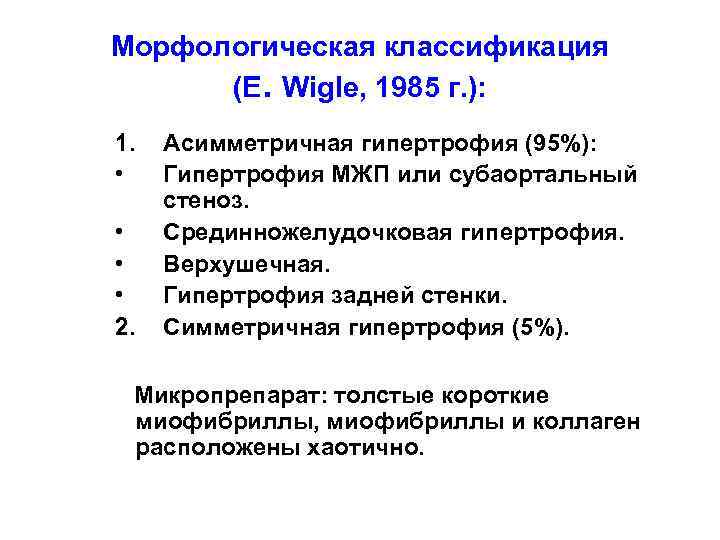 Морфологическая классификация
(E. Wigle, 1985 г.):

1. Асимметричная гипертрофия (95%):
• Гипертрофия МЖП или субаортальный стеноз.
• Срединножелудочковая гипертрофия.
• Верхушечная.
• Гипертрофия задней стенки.
2. Симметричная гипертрофия (5%).

Микропрепарат: толстые короткие миофибриллы, миофибриллы и коллаген расположены хаотично.